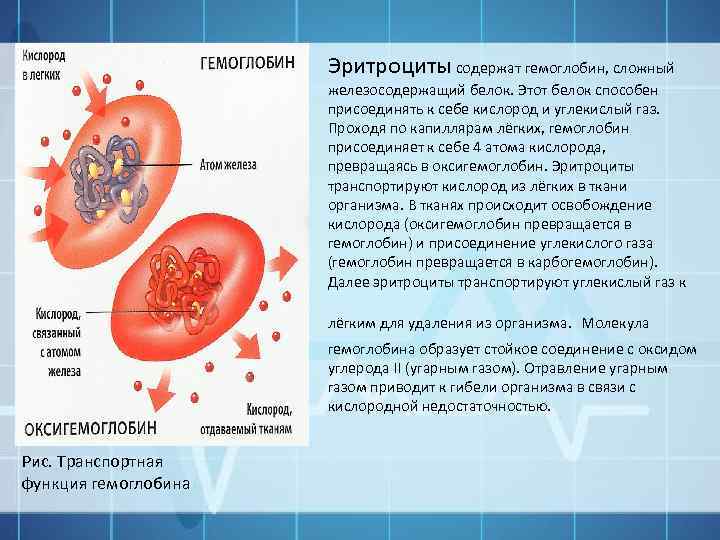 Кислород в легких

ГЕМОГЛОБИН

Атом железа

Кислород, связанный с атомом железа

ОКСИГЕМОГЛОБИН

Кислород, отдаваемый тканям

Рис. Транспортная функция гемоглобина

Эритроциты содержат гемоглобин, сложный железосодержащий белок. Этот белок способен присоединять к себе кислород и углекислый газ. Проходя по капиллярам лёгких, гемоглобин присоединяет к себе 4 атома кислорода, превращаясь в оксигемоглобин. Эритроциты транспортируют кислород из лёгких в ткани организма. В тканях происходит освобождение кислорода (оксигемоглобин превращается в гемоглобин) и присоединение углекислого газа (гемоглобин превращается в карбогемоглобин). Далее эритроциты транспортируют углекислый газ к

лёгким для удаления из организма. Молекула

гемоглобина образует стойкое соединение с оксидом углерода II (угарным газом). Отравление угарным газом приводит к гибели организма в связи с кислородной недостаточностью.